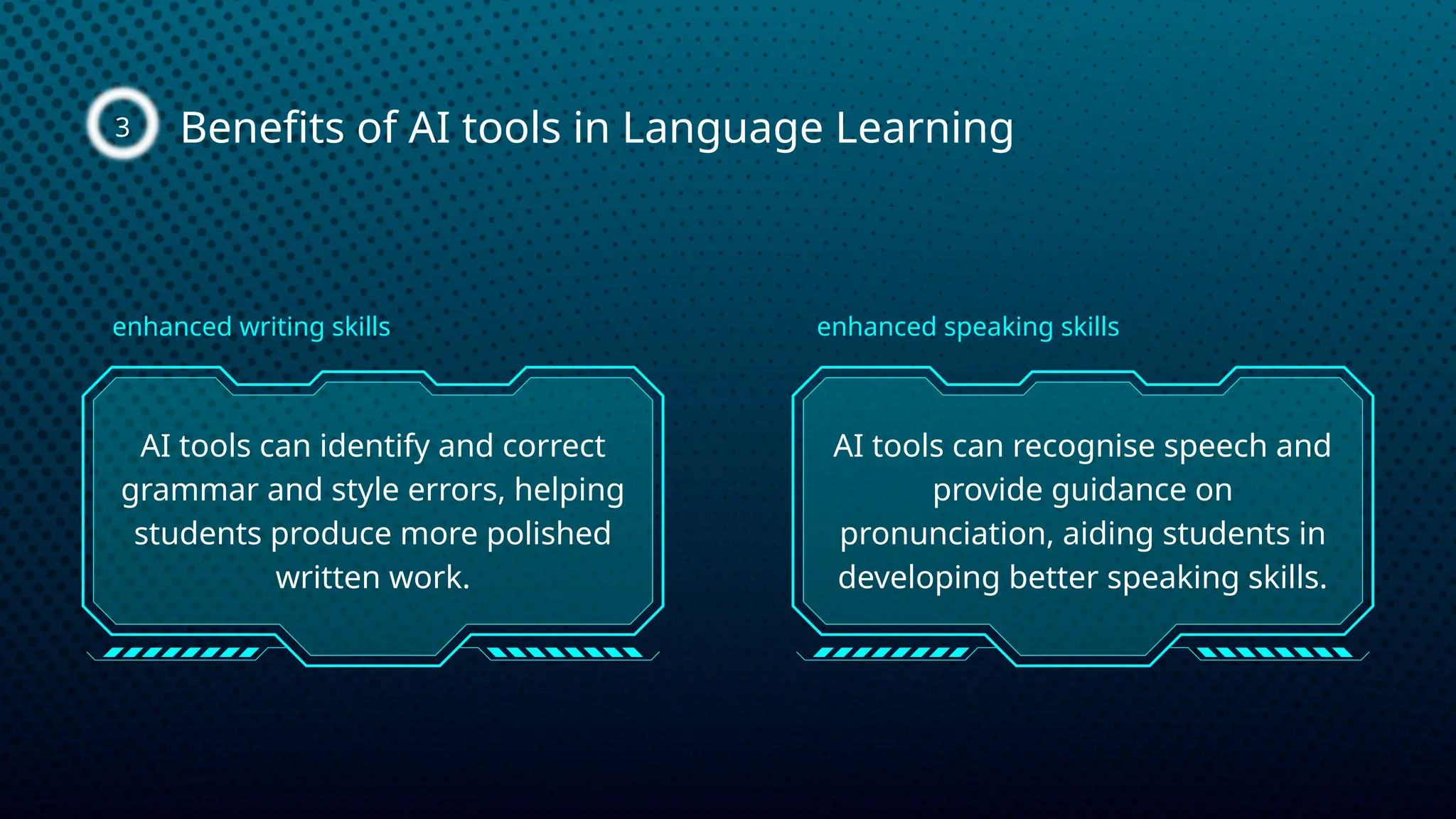 3 Benefits of AI tools in Language Learning

enhanced writing skills

AI tools can identify and correct grammar and style errors, helping students produce more polished written work.

enhanced speaking skills

AI tools can recognise speech and provide guidance on pronunciation, aiding students in developing better speaking skills.